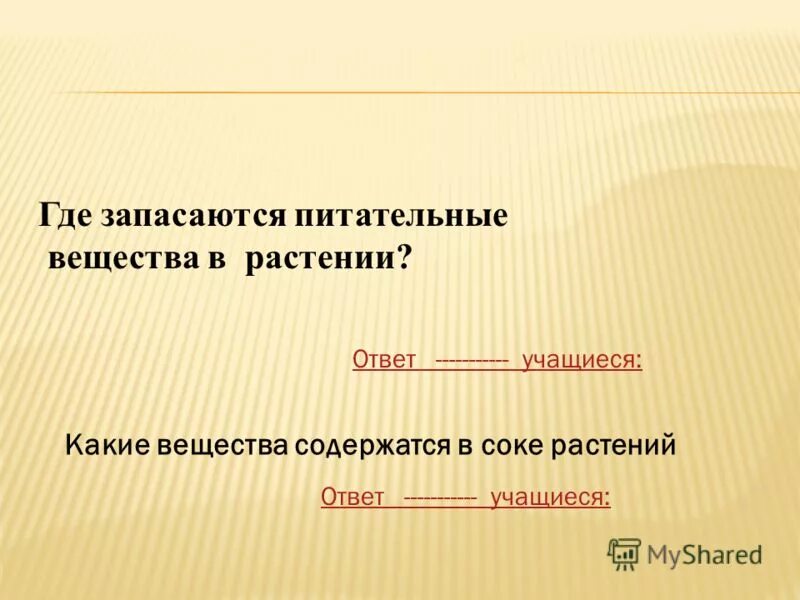 Где запасаются питательные вещества в растении?

Ответ ----------- учащиеся:

Какие вещества содержатся в соке растений

Ответ ----------- учащиеся:

MyShared